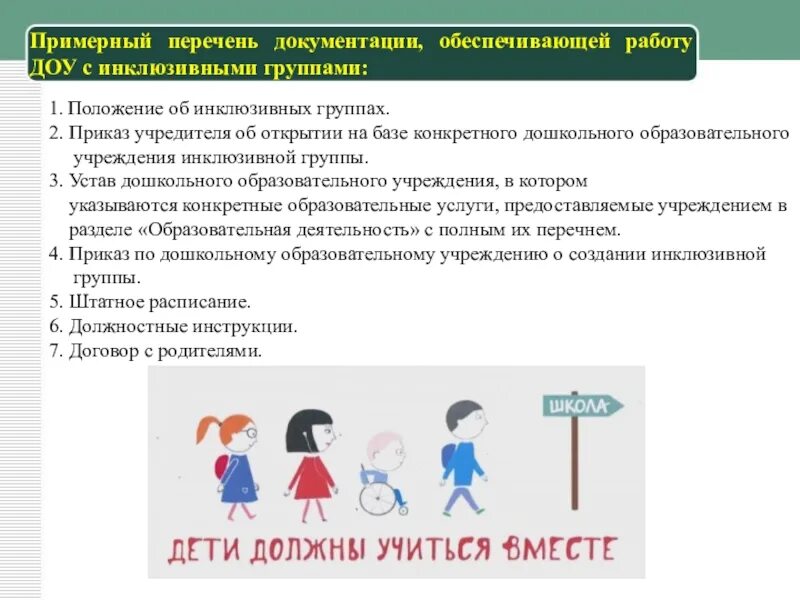 Примерный перечень документации, обеспечивающей работу ДОУ с инклюзивными группами:

1. Положение об инклюзивных группах.
2. Приказ учредителя об открытии на базе конкретного дошкольного образовательного учреждения инклюзивной группы.
3. Устав дошкольного образовательного учреждения, в котором указываются конкретные образовательные услуги, предоставляемые учреждением в разделе «Образовательная деятельность» с полным их перечнем.
4. Приказ по дошкольному образовательному учреждению о создании инклюзивной группы.
5. Штатное расписание.
6. Должностные инструкции.
7. Договор с родителями.

ШКОЛА

ДЕТИ ДОЛЖНЫ УЧИТЬСЯ ВМЕСТЕ